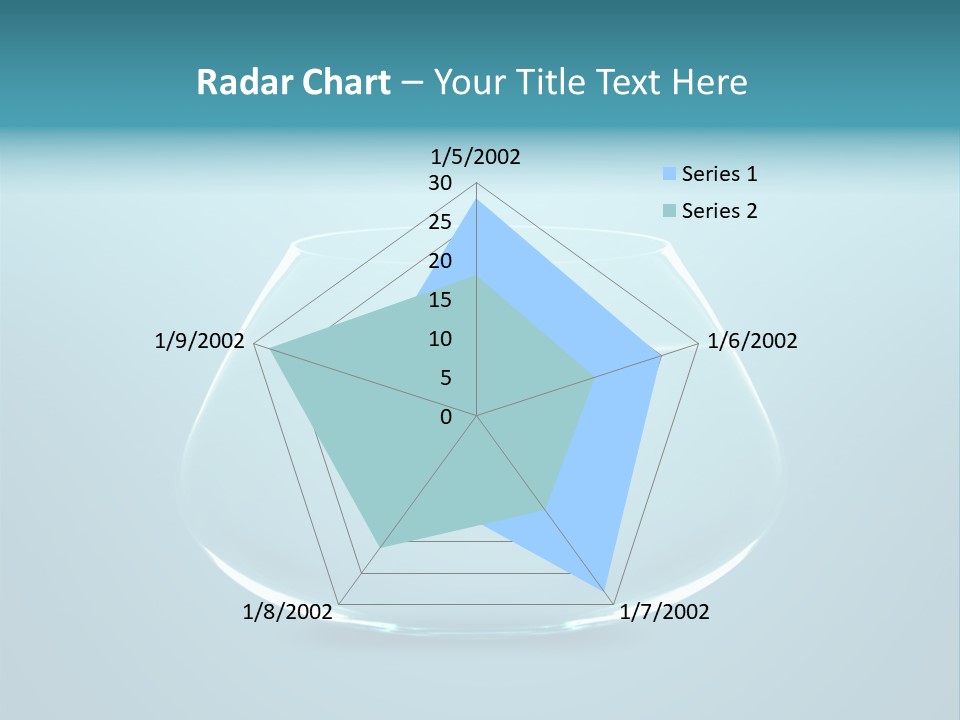 Radar Chart – Your Title Text Here

1/5/2002
30
25
20
15
10
5
0
1/6/2002
1/7/2002
1/8/2002
1/9/2002

Series 1
Series 2